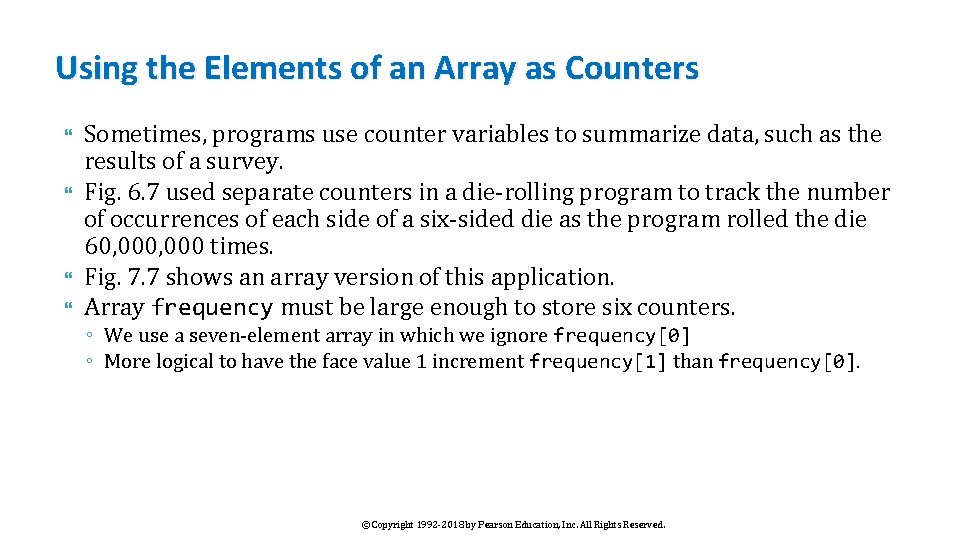 Using the Elements of an Array as Counters

Sometimes, programs use counter variables to summarize data, such as the results of a survey.

Fig. 6.7 used separate counters in a die-rolling program to track the number of occurrences of each side of a six-sided die as the program rolled the die 60,000,000 times.

Fig. 7.7 shows an array version of this application.

Array frequency must be large enough to store six counters.

◦ We use a seven-element array in which we ignore frequency[0]

◦ More logical to have the face value 1 increment frequency[1] than frequency[0].

©Copyright 1992-2018 by Pearson Education, Inc. All Rights Reserved.